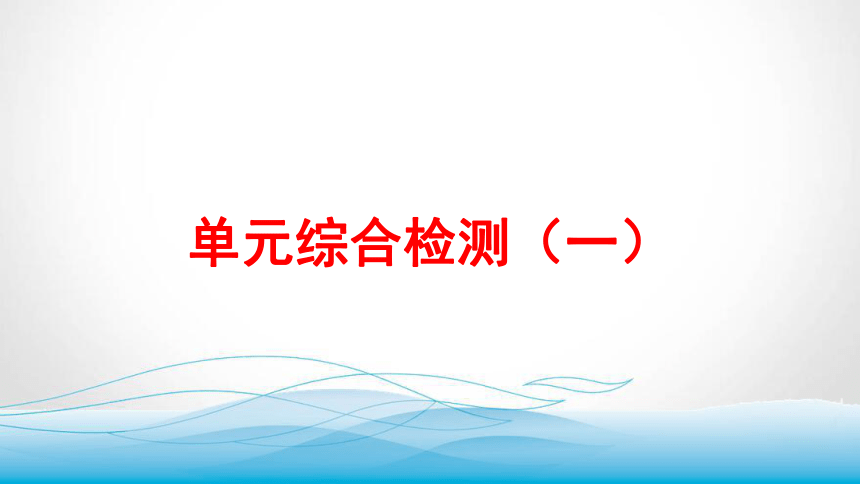 单元综合检测（一）